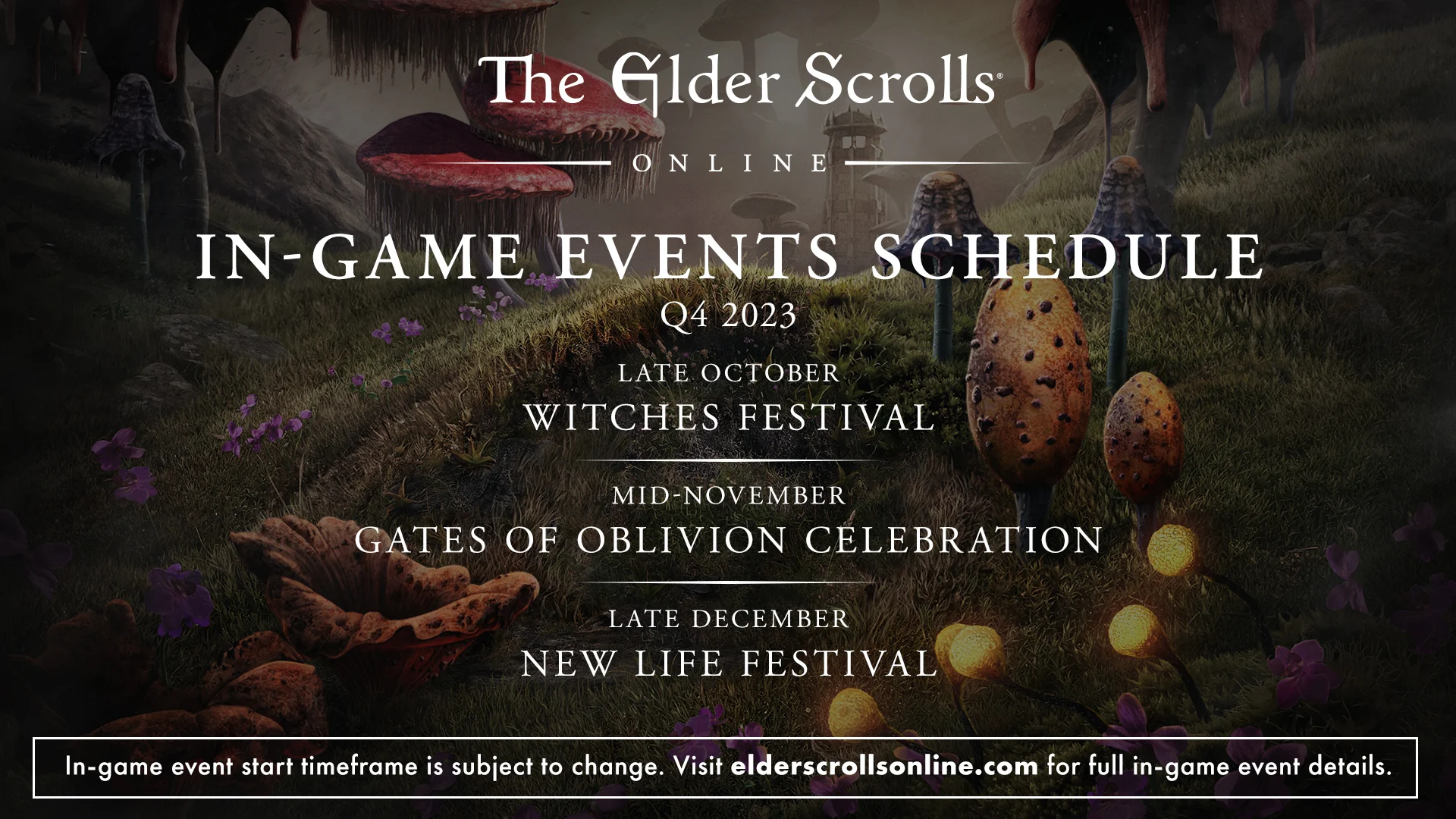 The Elder Scrolls®
ONLINE

IN-GAME EVENTS SCHEDULE
Q4 2023

LATE OCTOBER
WITCHES FESTIVAL

MID-NOVEMBER
GATES OF OBLIVION CELEBRATION

LATE DECEMBER
NEW LIFE FESTIVAL

In-game event start timeframe is subject to change. Visit elderscrollsonline.com for full in-game event details.